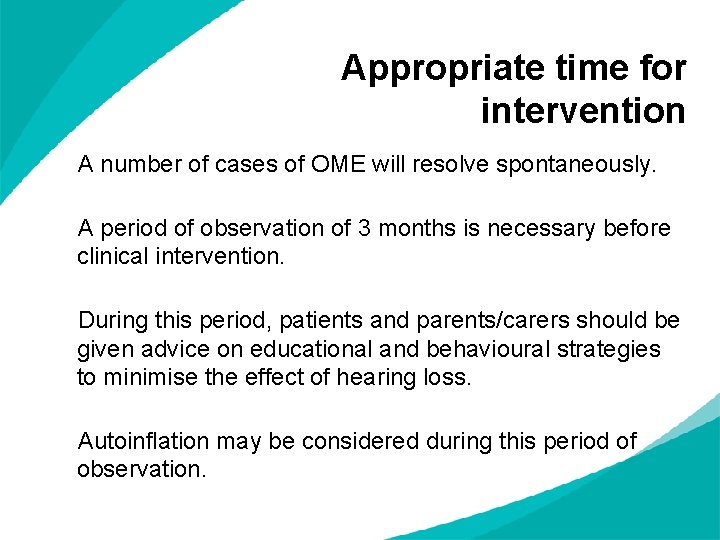 Appropriate time for intervention

A number of cases of OME will resolve spontaneously.

A period of observation of 3 months is necessary before clinical intervention.

During this period, patients and parents/carers should be given advice on educational and behavioural strategies to minimise the effect of hearing loss.

Autoinflation may be considered during this period of observation.